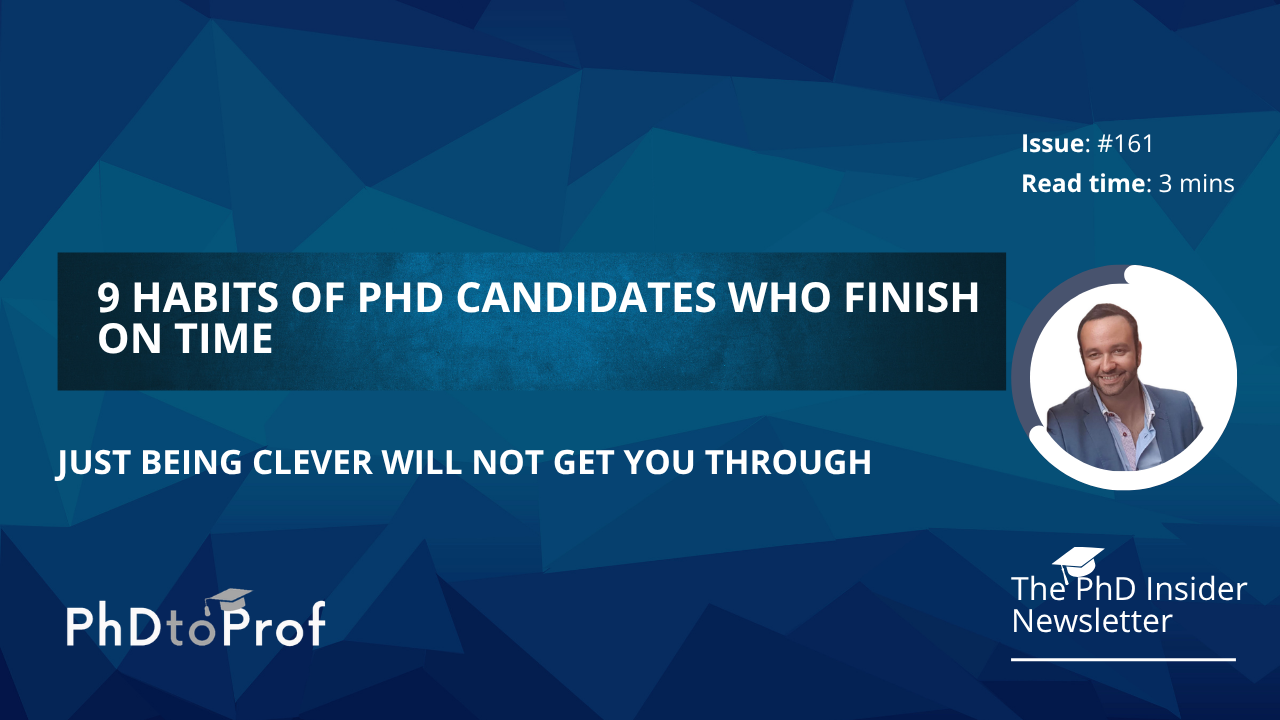 Issue: #161
Read time: 3 mins

9 HABITS OF PHD CANDIDATES WHO FINISH ON TIME

JUST BEING CLEVER WILL NOT GET YOU THROUGH

PhDtoProf

The PhD Insider Newsletter